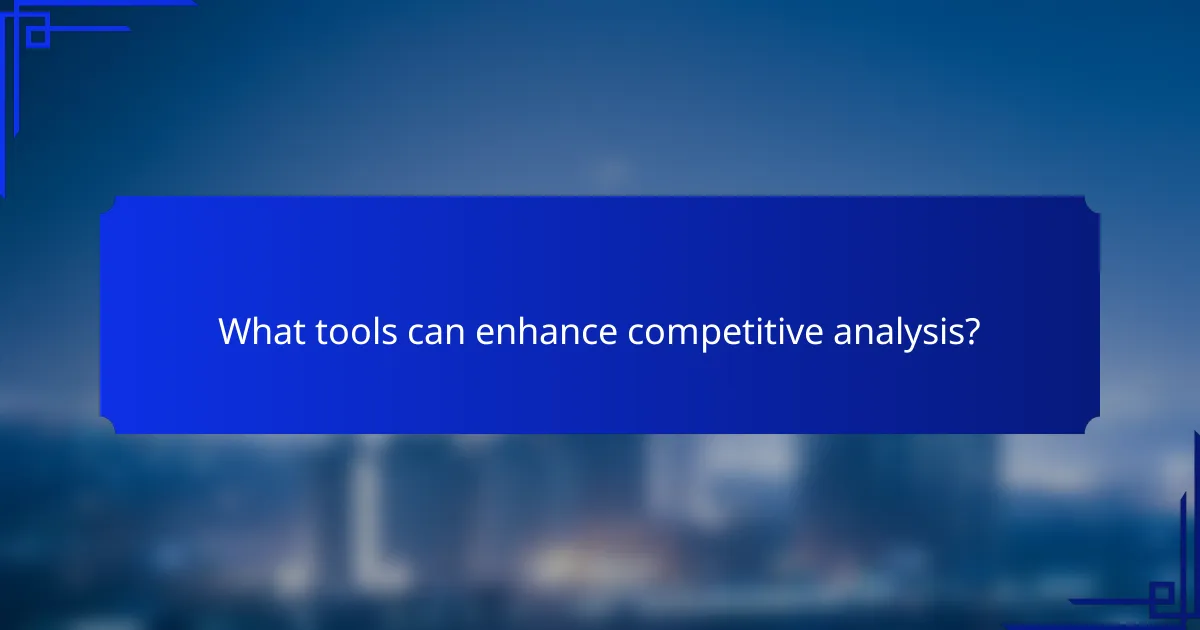 What tools can enhance competitive analysis?